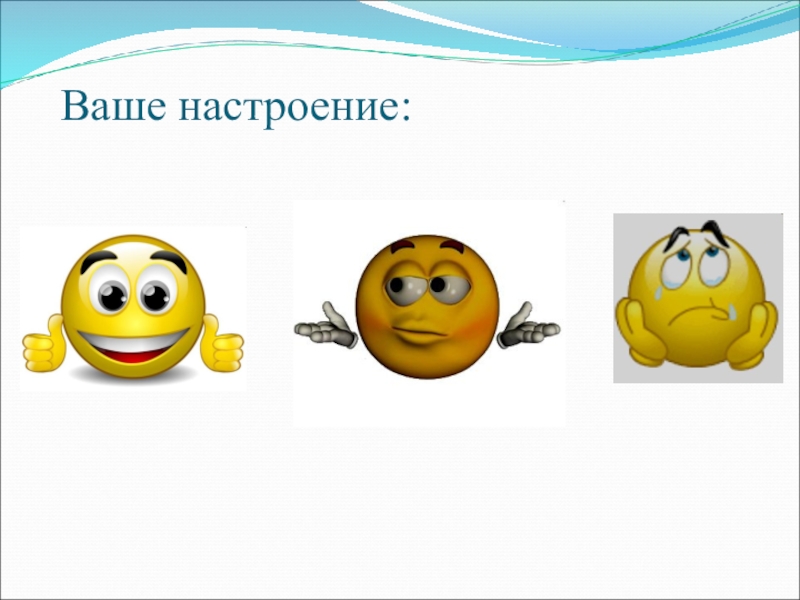 Ваше настроение: